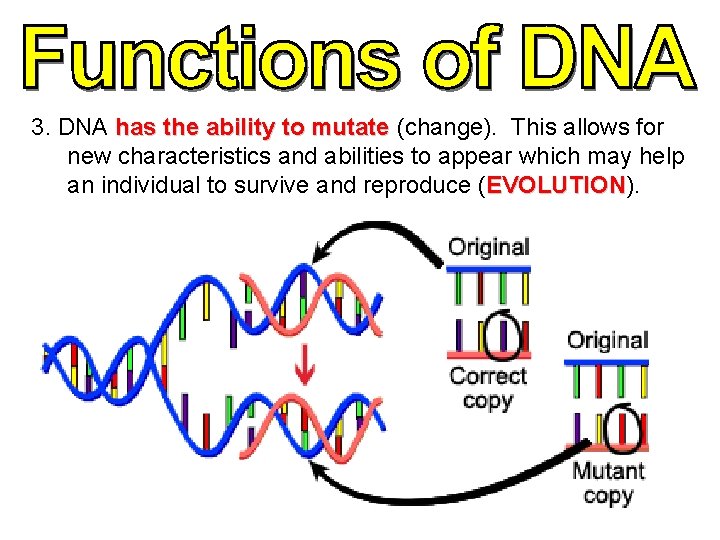 Functions of DNA

3. DNA has the ability to mutate (change). This allows for new characteristics and abilities to appear which may help an individual to survive and reproduce (EVOLUTION).

Original

Correct copy

Original

Mutant copy